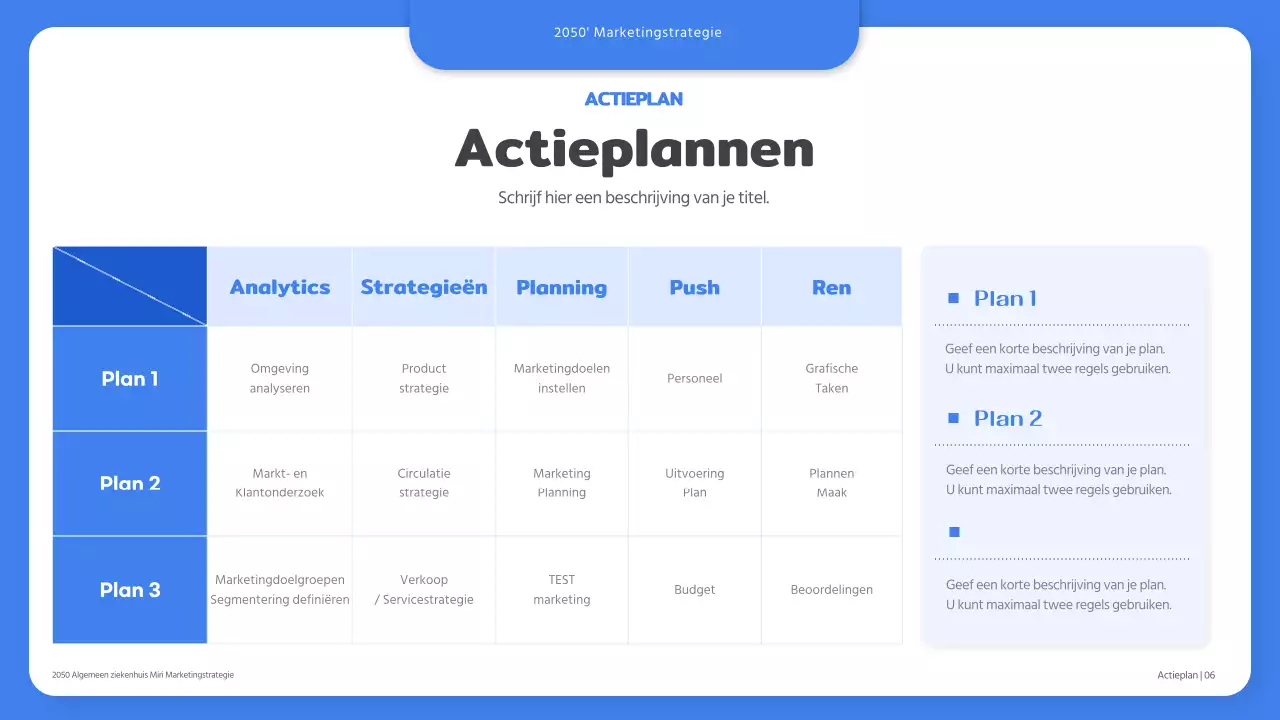 2050' Marketingstrategie

ACTIEPLAN

Actieplannen

Schrijf hier een beschrijving van je titel.

| | Analytics | Strategieën | Planning | Push | Ren |
|---|---|---|---|---|---|
| Plan 1 | Omgeving analyseren | Product strategie | Marketingdoelen instellen | Personeel | Grafische Taken |
| Plan 2 | Markt- en Klantonderzoek | Circulatie strategie | Marketing Planning | Uitvoering Plan | Plannen Maak |
| Plan 3 | Marketingdoelgroepen Segmentering definiëren | Verkoop / Servicestrategie | TEST marketing | Budget | Beoordelingen |

Plan 1

Geef een korte beschrijving van je plan. U kunt maximaal twee regels gebruiken.

Plan 2

Geef een korte beschrijving van je plan. U kunt maximaal twee regels gebruiken.

Geef een korte beschrijving van je plan. U kunt maximaal twee regels gebruiken.

2050 Algemeen ziekenhuis Miri Marketingstrategie

Actieplan | 06